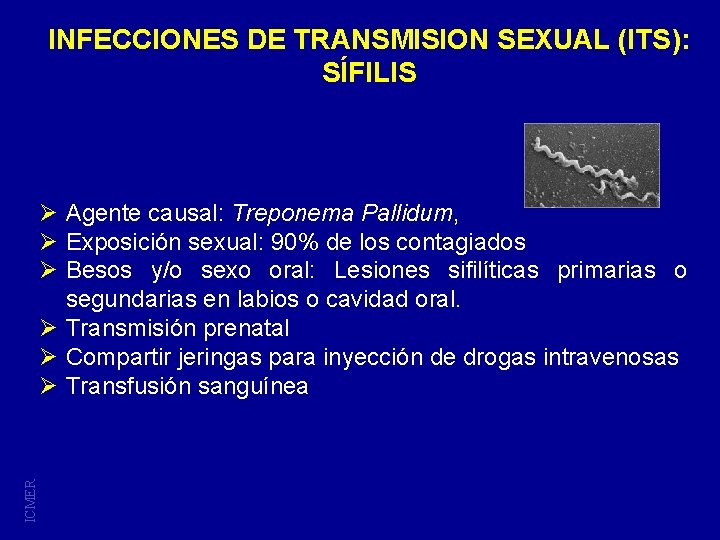 INFECCIONES DE TRANSMISION SEXUAL (ITS): SÍFILIS

➢ Agente causal: Treponema Pallidum,
➢ Exposición sexual: 90% de los contagiados
➢ Besos y/o sexo oral: Lesiones sifilíticas primarias o segundarias en labios o cavidad oral.
➢ Transmisión prenatal
➢ Compartir jeringas para inyección de drogas intravenosas
➢ Transfusión sanguínea

ICMER